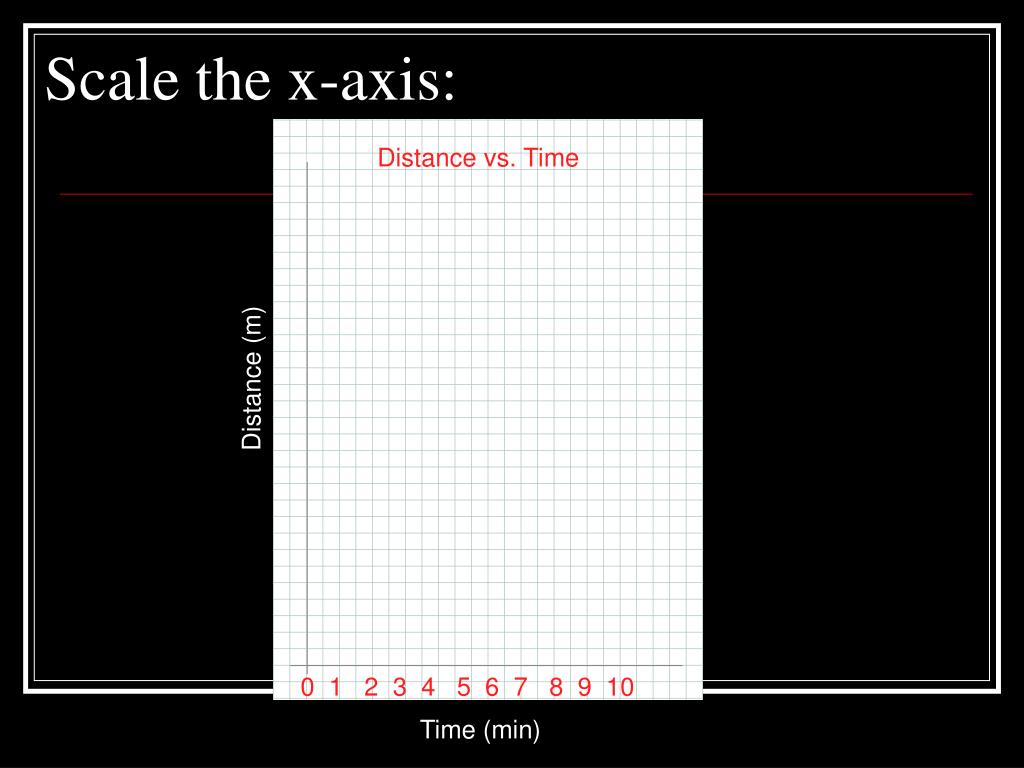 Scale the x-axis:

Distance vs. Time

Distance (m)

0 1 2 3 4 5 6 7 8 9 10

Time (min)